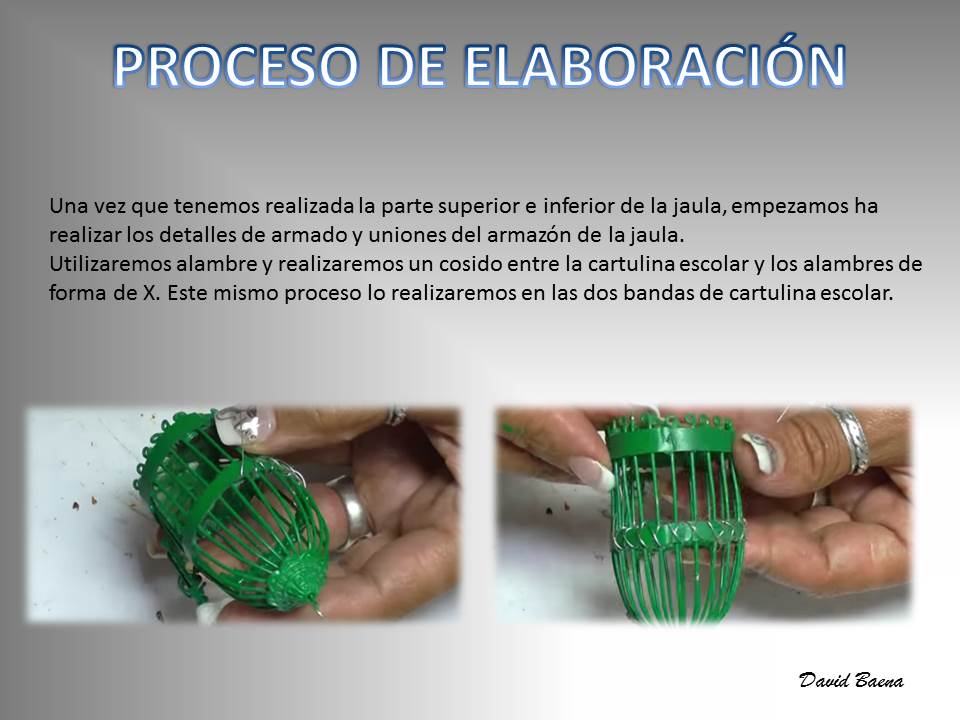 PROCESO DE ELABORACIÓN

Una vez que tenemos realizada la parte superior e inferior de la jaula, empezamos ha realizar los detalles de armado y uniones del armazón de la jaula.
Utilizaremos alambre y realizaremos un cosido entre la cartulina escolar y los alambres de forma de X. Este mismo proceso lo realizaremos en las dos bandas de cartulina escolar.

David Baena